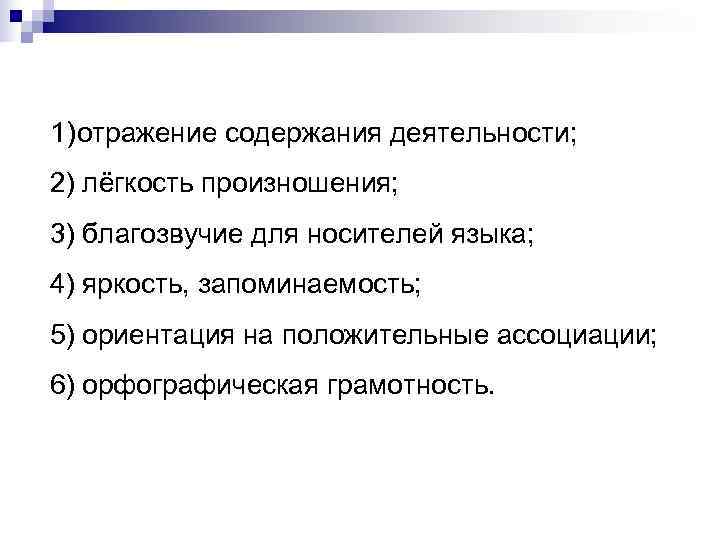 1)отражение содержания деятельности;

2) лёгкость произношения;

3) благозвучие для носителей языка;

4) яркость, запоминаемость;

5) ориентация на положительные ассоциации;

6) орфографическая грамотность.